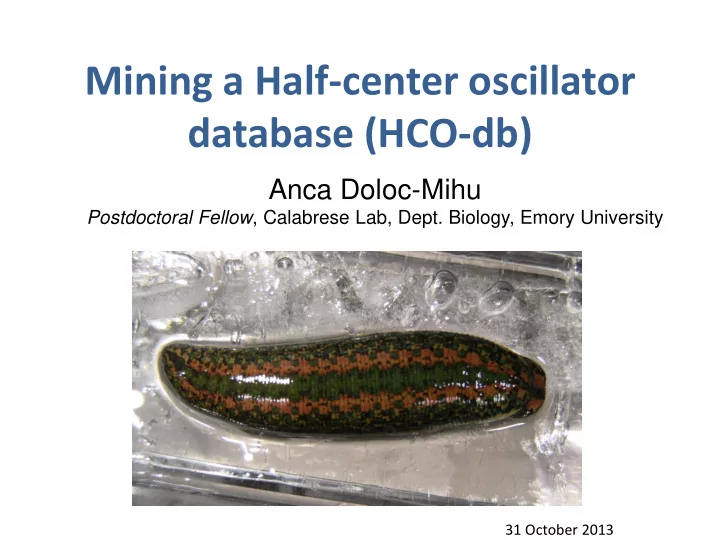 Mining a Half-center oscillator database (HCO-db)

Anca Doloc-Mihu
Postdoctoral Fellow, Calabrese Lab, Dept. Biology, Emory University

31 October 2013